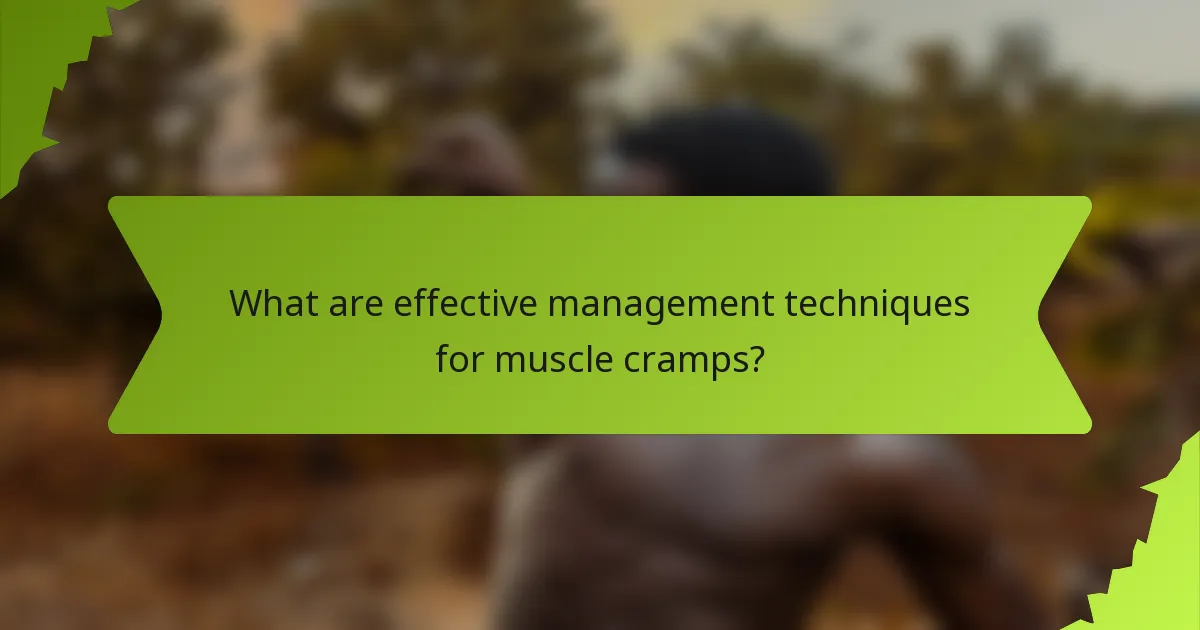 What are effective management techniques for muscle cramps?